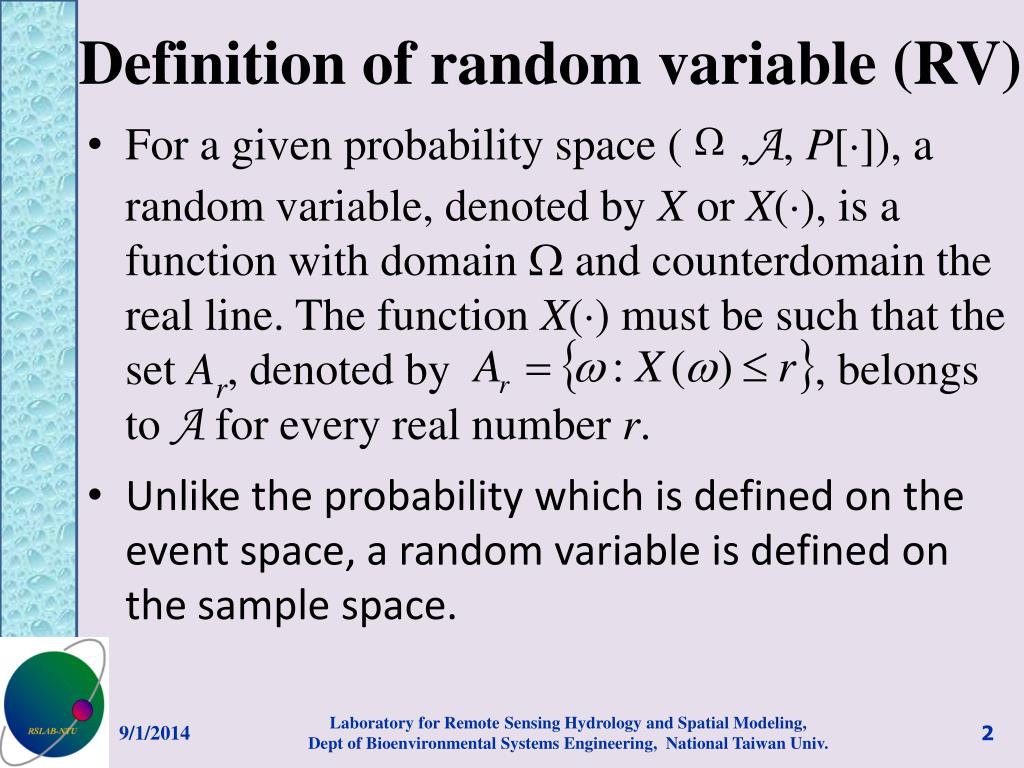 Definition of random variable (RV)

• For a given probability space ( $\Omega$ ,$\mathcal{A}$, $P[\cdot]$), a random variable, denoted by $X$ or $X(\cdot)$, is a function with domain $\Omega$ and counterdomain the real line. The function $X(\cdot)$ must be such that the set $A_r$, denoted by $A_r = \{\omega : X(\omega) \le r\}$, belongs to $\mathcal{A}$ for every real number $r$.

• Unlike the probability which is defined on the event space, a random variable is defined on the sample space.

RSLAB-NTU

9/1/2014

Laboratory for Remote Sensing Hydrology and Spatial Modeling, Dept of Bioenvironmental Systems Engineering, National Taiwan Univ.

2